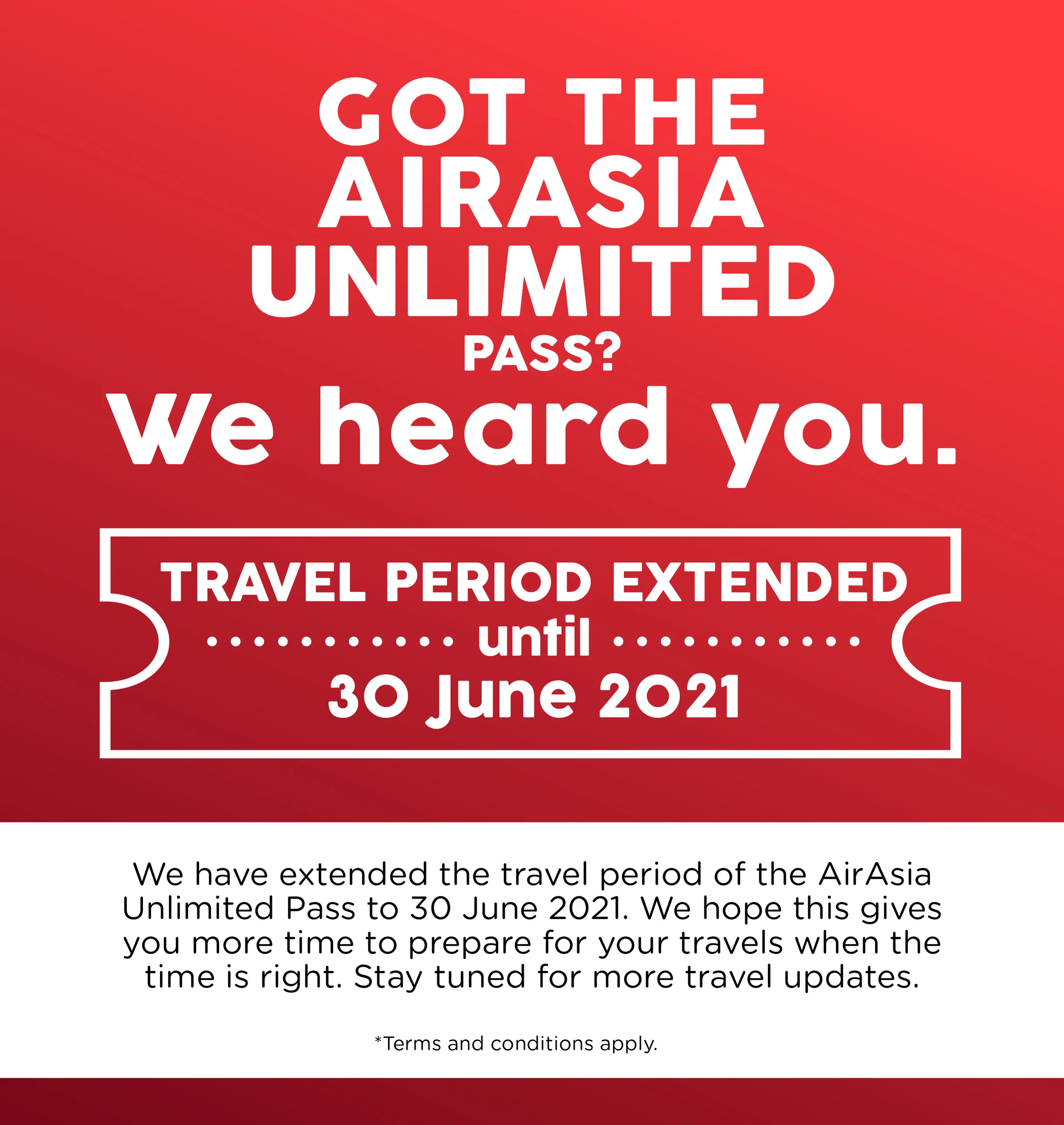 GOT THE AIRASIA UNLIMITED PASS?
We heard you.

TRAVEL PERIOD EXTENDED
until
30 June 2021

We have extended the travel period of the AirAsia Unlimited Pass to 30 June 2021. We hope this gives you more time to prepare for your travels when the time is right. Stay tuned for more travel updates.

*Terms and conditions apply.